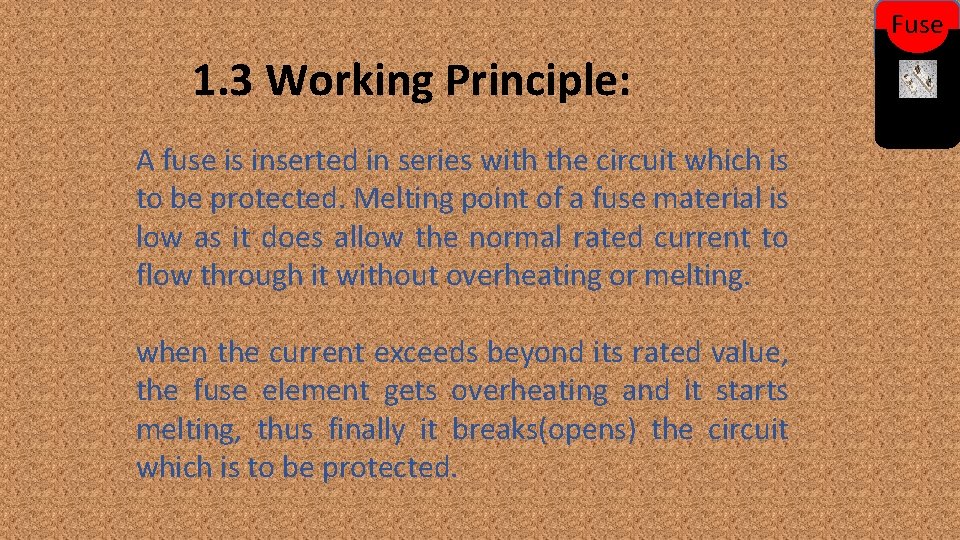 Fuse

1.3 Working Principle:

A fuse is inserted in series with the circuit which is to be protected. Melting point of a fuse material is low as it does allow the normal rated current to flow through it without overheating or melting.

when the current exceeds beyond its rated value, the fuse element gets overheating and it starts melting, thus finally it breaks(opens) the circuit which is to be protected.